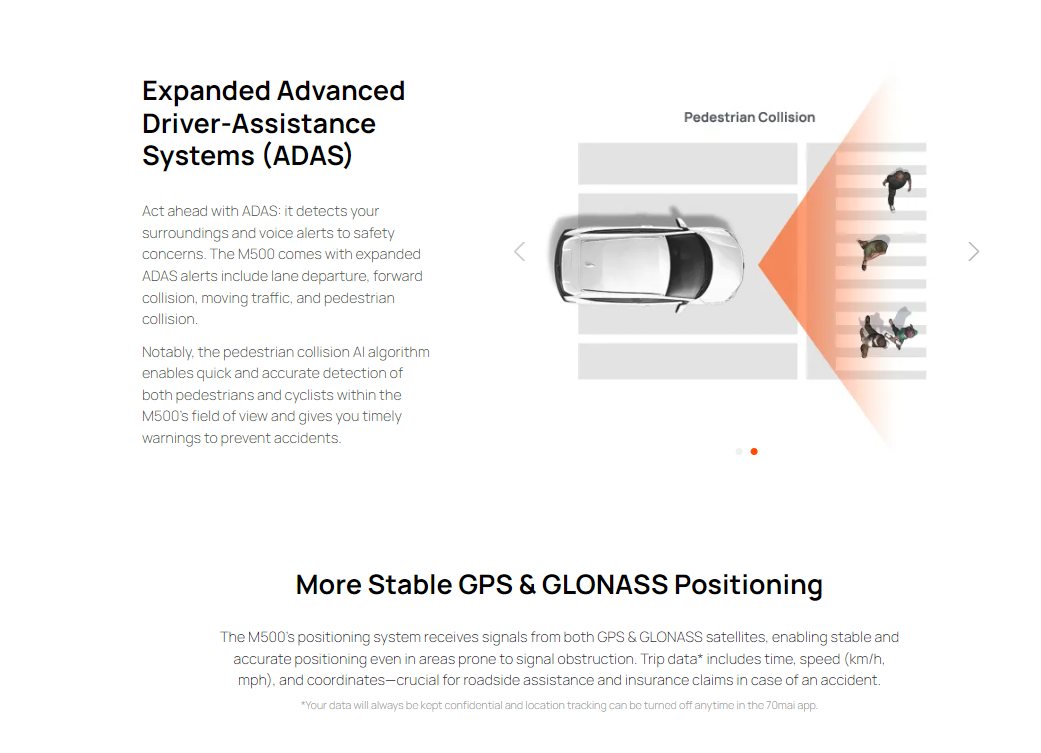 Expanded Advanced Driver-Assistance Systems (ADAS)

Act ahead with ADAS: it detects your surroundings and voice alerts to safety concerns. The M500 comes with expanded ADAS alerts include lane departure, forward collision, moving traffic, and pedestrian collision.

Notably, the pedestrian collision AI algorithm enables quick and accurate detection of both pedestrians and cyclists within the M500's field of view and gives you timely warnings to prevent accidents.

Pedestrian Collision

More Stable GPS & GLONASS Positioning

The M500's positioning system receives signals from both GPS & GLONASS satellites, enabling stable and accurate positioning even in areas prone to signal obstruction. Trip data* includes time, speed (km/h, mph), and coordinates—crucial for roadside assistance and insurance claims in case of an accident.

*Your data will always be kept confidential and location tracking can be turned off anytime in the 70mai app.